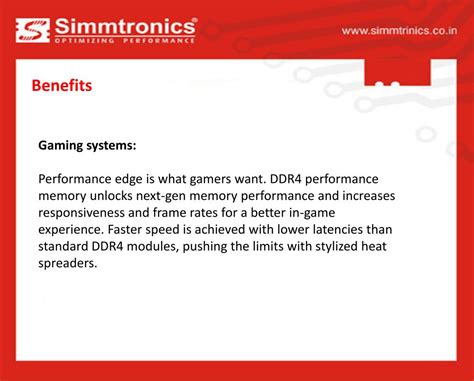 Simmtronics®
OPTIMIZING PERFORMANCE

www.simmtrinics.co.in

Benefits

Gaming systems:

Performance edge is what gamers want. DDR4 performance memory unlocks next-gen memory performance and increases responsiveness and frame rates for a better in-game experience. Faster speed is achieved with lower latencies than standard DDR4 modules, pushing the limits with stylized heat spreaders.